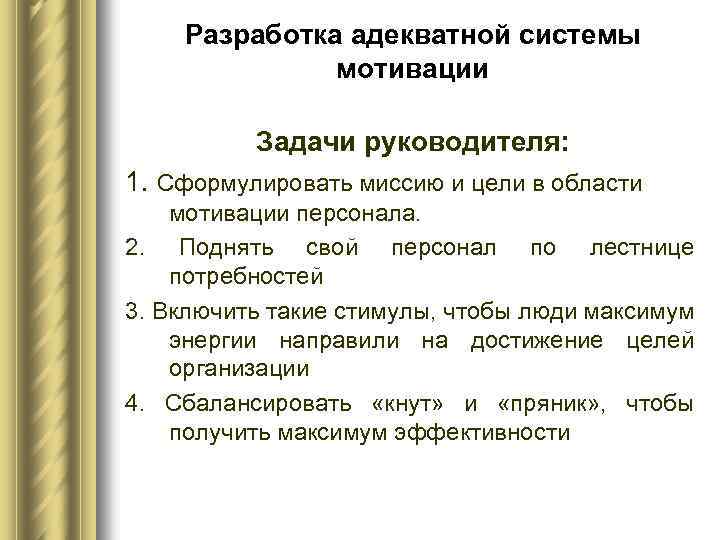 Разработка адекватной системы мотивации

Задачи руководителя:

1. Сформулировать миссию и цели в области мотивации персонала.

2. Поднять свой персонал по лестнице потребностей

3. Включить такие стимулы, чтобы люди максимум энергии направили на достижение целей организации

4. Сбалансировать «кнут» и «пряник», чтобы получить максимум эффективности